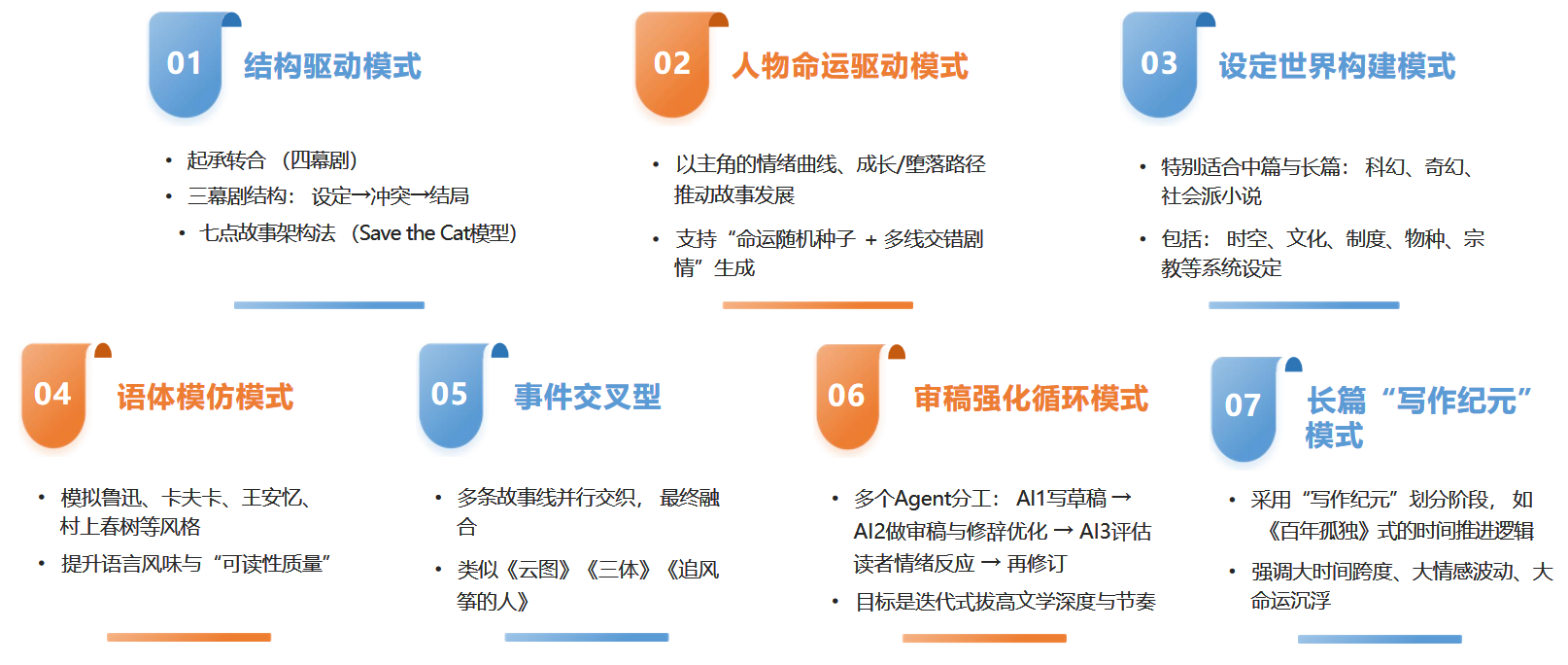 01 结构驱动模式

• 起承转合（四幕剧）
• 三幕剧结构：设定→冲突→结局
• 七点故事架构法（Save the Cat模型）

02 人物命运驱动模式

• 以主角的情绪曲线、成长/堕落路径推动故事发展
• 支持“命运随机种子 + 多线交错剧情”生成

03 设定世界构建模式

• 特别适合中篇与长篇：科幻、奇幻、社会派小说
• 包括：时空、文化、制度、物种、宗教等系统设定

04 语体模仿模式

• 模拟鲁迅、卡夫卡、王安忆、村上春树等风格
• 提升语言风味与“可读性质量”

05 事件交叉型

• 多条故事线并行交织，最终融合
• 类似《云图》《三体》《追风筝的人》

06 审稿强化循环模式

• 多个Agent分工：AI1写草稿 → AI2做审稿与修辞优化 → AI3评估读者情绪反应 → 再修订
• 目标是迭代式拔高文学深度与节奏

07 长篇“写作纪元”模式

• 采用“写作纪元”划分阶段，如《百年孤独》式的时间推进逻辑
• 强调大时间跨度、大情感波动、大命运沉浮